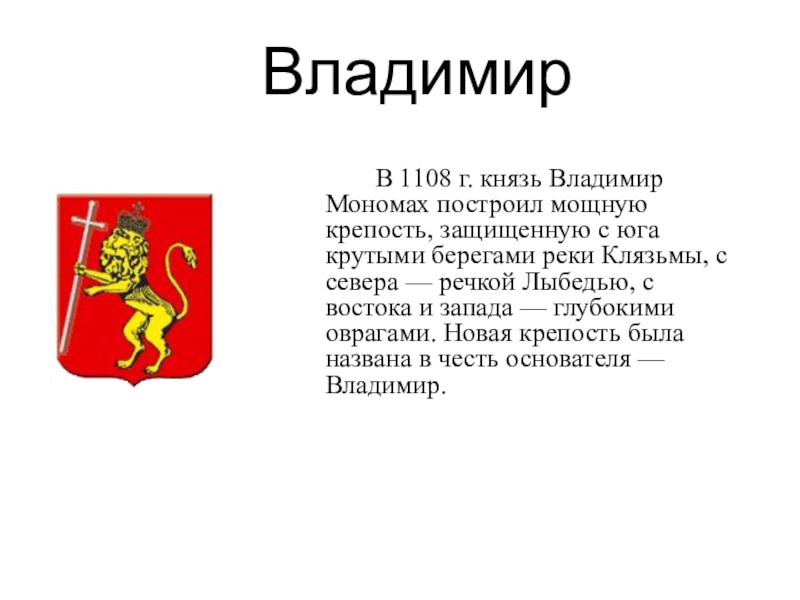 Владимир

В 1108 г. князь Владимир Мономах построил мощную крепость, защищенную с юга крутыми берегами реки Клязьмы, с севера — речкой Лыбедью, с востока и запада — глубокими оврагами. Новая крепость была названа в честь основателя — Владимир.